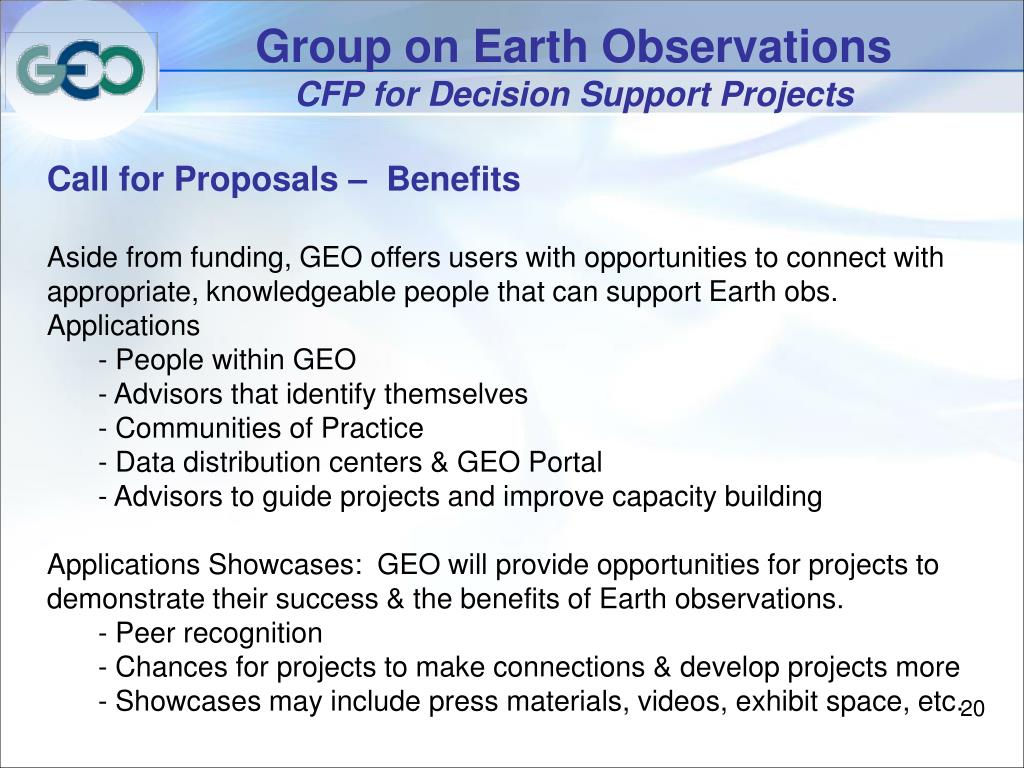 GEO

Group on Earth Observations
CFP for Decision Support Projects

Call for Proposals – Benefits

Aside from funding, GEO offers users with opportunities to connect with appropriate, knowledgeable people that can support Earth obs. Applications
- People within GEO
- Advisors that identify themselves
- Communities of Practice
- Data distribution centers & GEO Portal
- Advisors to guide projects and improve capacity building

Applications Showcases: GEO will provide opportunities for projects to demonstrate their success & the benefits of Earth observations.
- Peer recognition
- Chances for projects to make connections & develop projects more
- Showcases may include press materials, videos, exhibit space, etc.

20